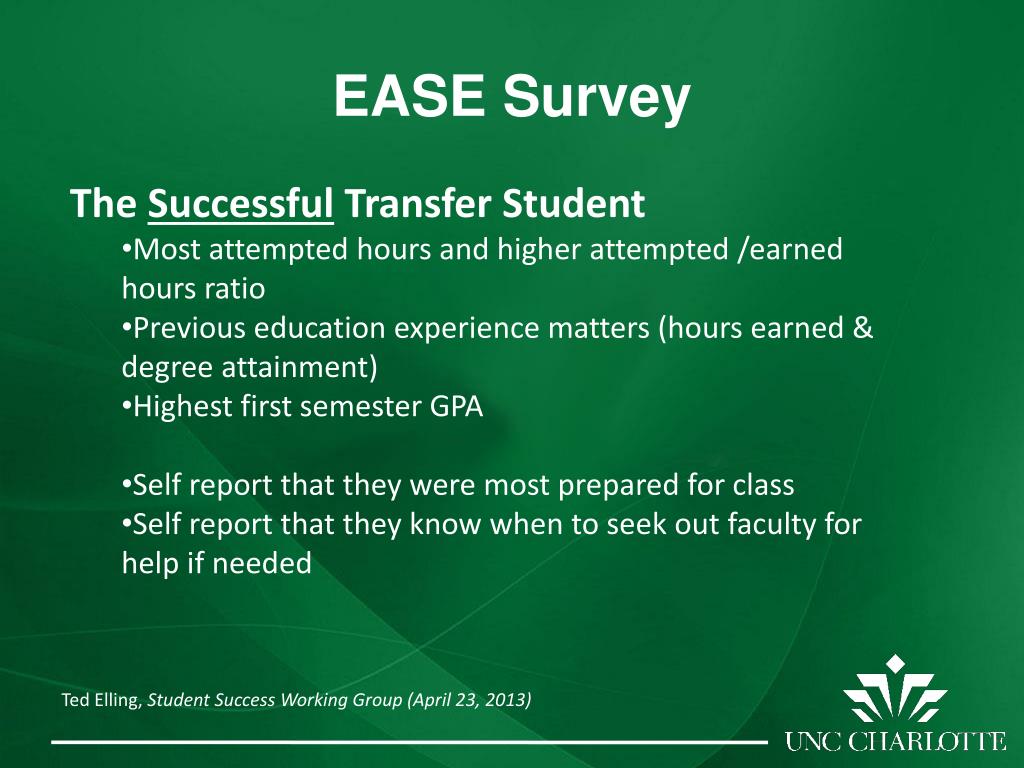 EASE Survey

The Successful Transfer Student

•Most attempted hours and higher attempted /earned hours ratio
•Previous education experience matters (hours earned & degree attainment)
•Highest first semester GPA

•Self report that they were most prepared for class
•Self report that they know when to seek out faculty for help if needed

Ted Elling, Student Success Working Group (April 23, 2013)

UNC CHARLOTTE